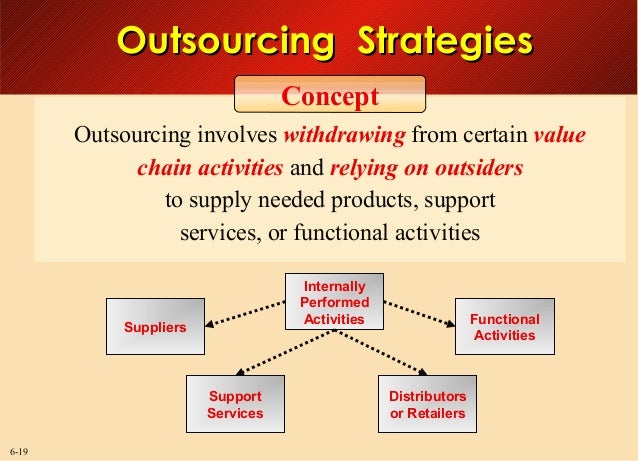 Outsourcing Strategies

Concept

Outsourcing involves withdrawing from certain value chain activities and relying on outsiders to supply needed products, support services, or functional activities

Internally Performed Activities

Suppliers

Functional Activities

Support Services

Distributors or Retailers

6-19